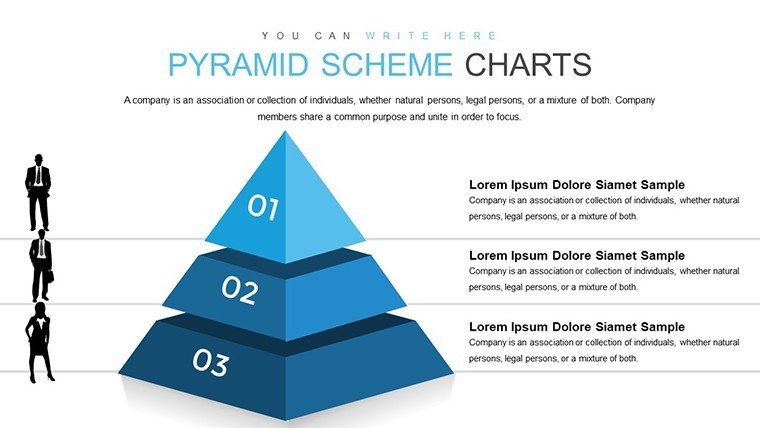 YOU CAN WRITE HERE

PYRAMID SCHEME CHARTS

A company is an association or collection of individuals, whether natural persons, legal persons, or a mixture of both. Company members share a common purpose and unite in order to focus.

01

02

03

Lorem Ipsum Dolore Siamet Sample
Company is an association or collection of individuals, whether natural persons, legal persons, or a mixture of both.

Lorem Ipsum Dolore Siamet Sample
Company is an association or collection of individuals, whether natural persons, legal persons, or a mixture of both.

Lorem Ipsum Dolore Siamet Sample
Company is an association or collection of individuals, whether natural persons, legal persons, or a mixture of both.